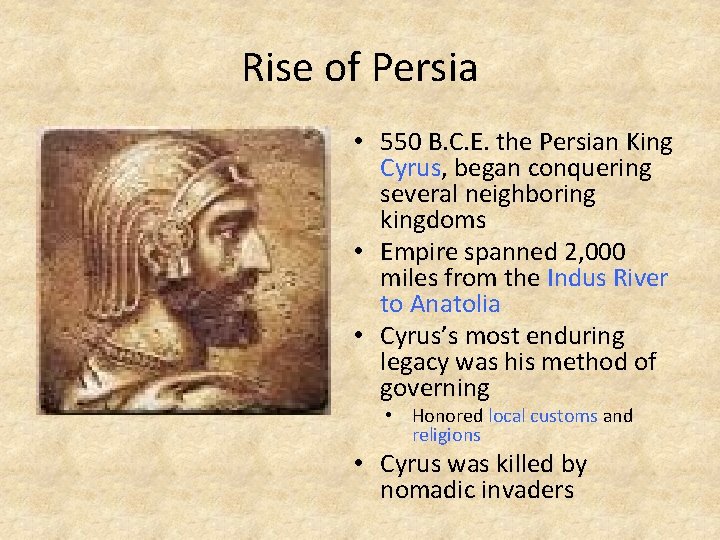 Rise of Persia

• 550 B.C.E. the Persian King Cyrus, began conquering several neighboring kingdoms
• Empire spanned 2,000 miles from the Indus River to Anatolia
• Cyrus's most enduring legacy was his method of governing
  • Honored local customs and religions
• Cyrus was killed by nomadic invaders